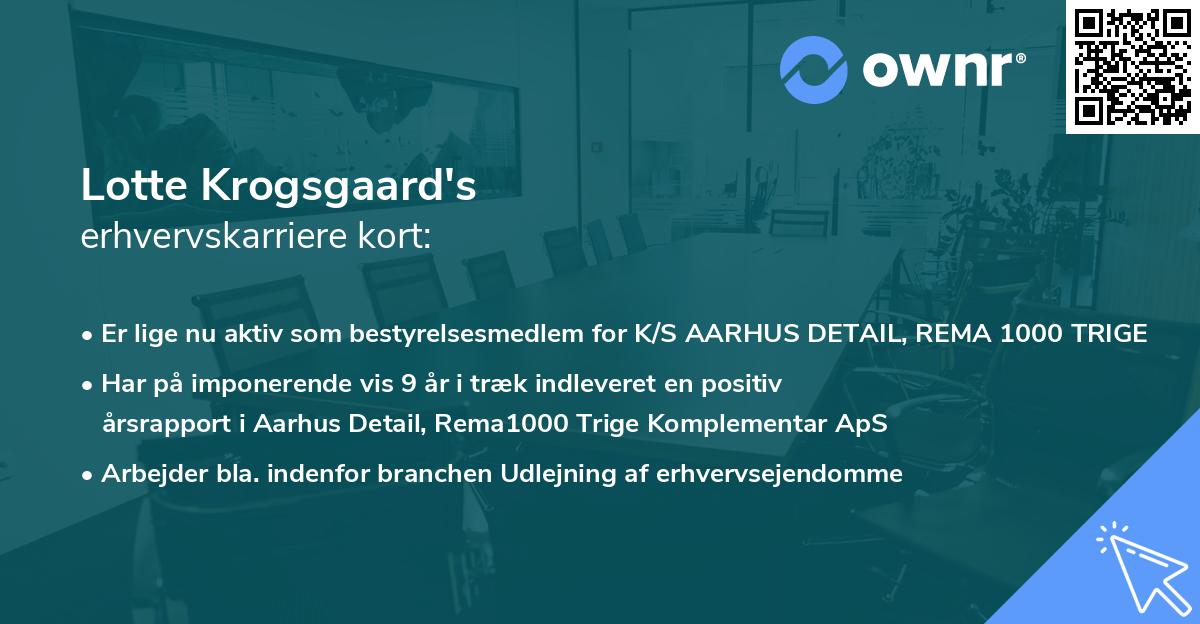 ownr®

Lotte Krogsgaard's
erhvervskarriere kort:

• Er lige nu aktiv som bestyrelsesmedlem for K/S AARHUS DETAIL, REMA 1000 TRIGE
• Har på imponerende vis 9 år i træk indleveret en positiv årsrapport i Aarhus Detail, Rema1000 Trige Komplementar ApS
• Arbejder bla. indenfor branchen Udlejning af erhvervsejendomme